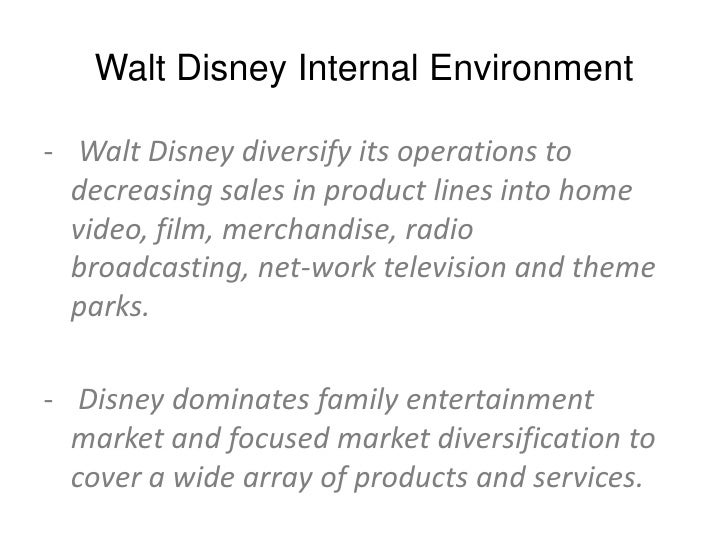 Walt Disney Internal Environment

- Walt Disney diversify its operations to decreasing sales in product lines into home video, film, merchandise, radio broadcasting, net-work television and theme parks.

- Disney dominates family entertainment market and focused market diversification to cover a wide array of products and services.